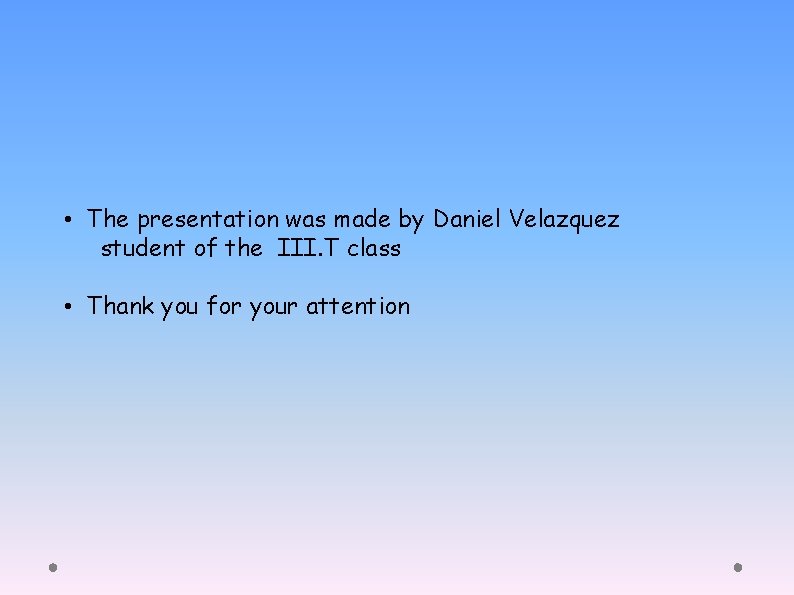 • The presentation was made by Daniel Velazquez student of the III.T class

• Thank you for your attention